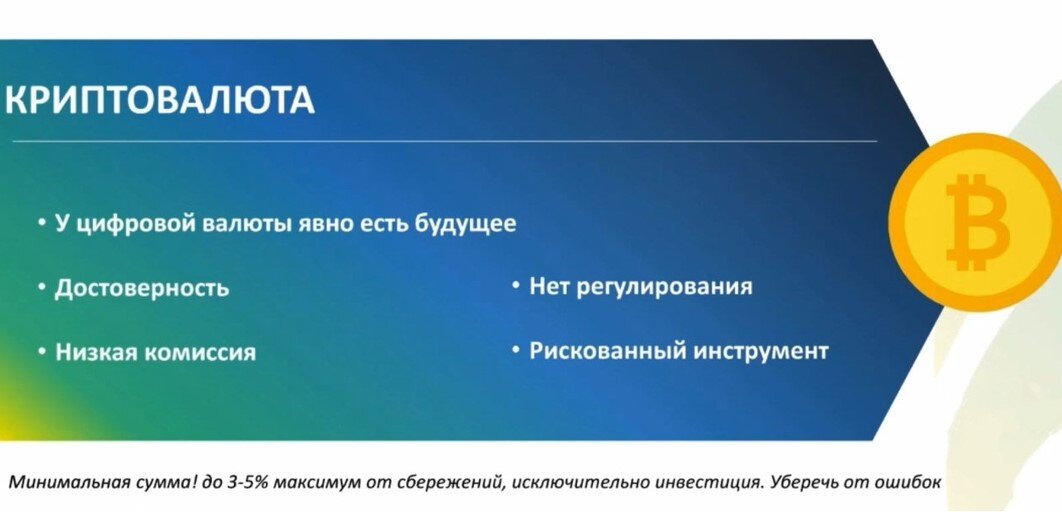 КРИПТОВАЛЮТА

• У цифровой валюты явно есть будущее

• Достоверность

• Низкая комиссия

• Нет регулирования

• Рискованный инструмент

Минимальная сумма! до 3-5% максимум от сбережений, исключительно инвестиция. Уберечь от ошибок